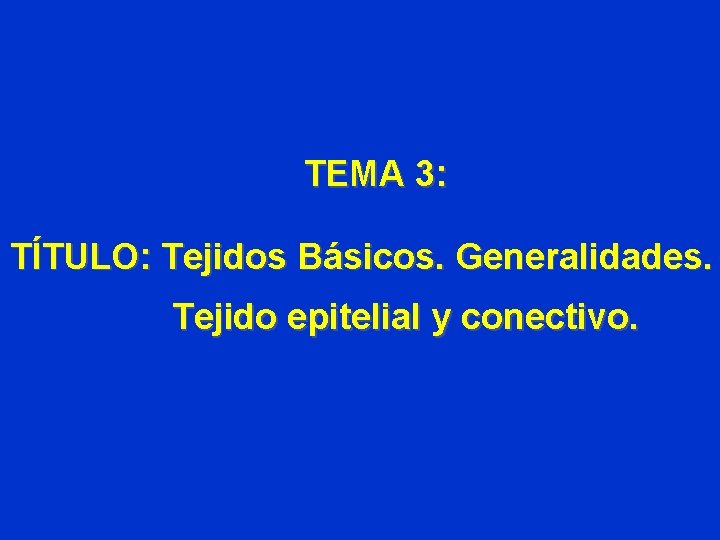 TEMA 3:

TÍTULO: Tejidos Básicos. Generalidades.
Tejido epitelial y conectivo.